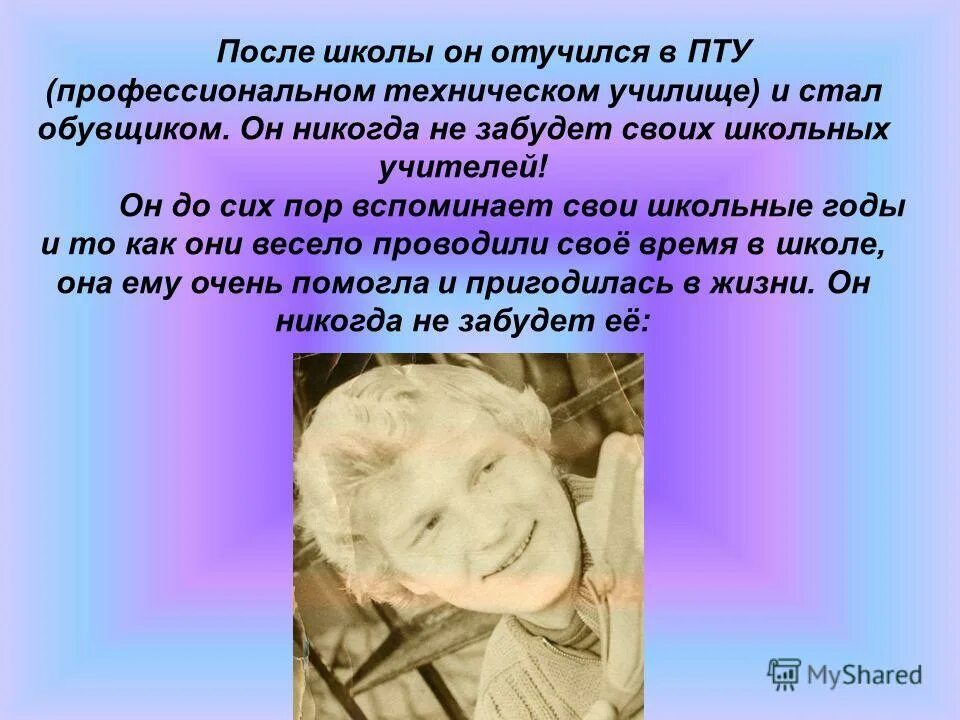 После школы он отучился в ПТУ (профессиональном техническом училище) и стал обувщиком. Он никогда не забудет своих школьных учителей!

Он до сих пор вспоминает свои школьные годы и то как они весело проводили своё время в школе, она ему очень помогла и пригодилась в жизни. Он никогда не забудет её:

MyShared